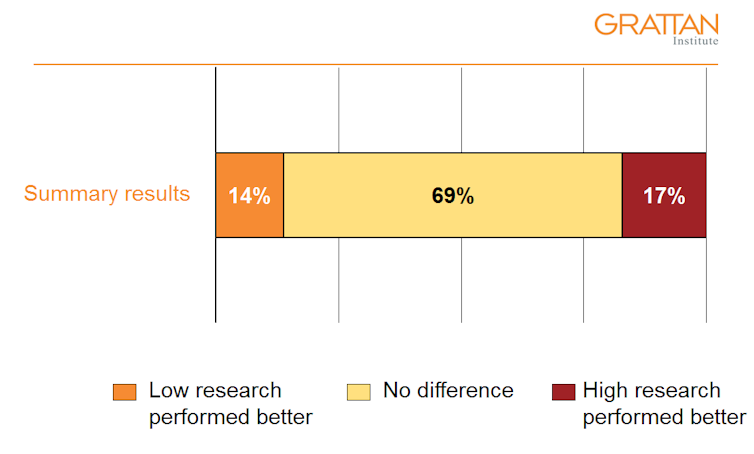 GRATTAN
Institute

Summary results

14%

69%

17%

Low research performed better

No difference

High research performed better